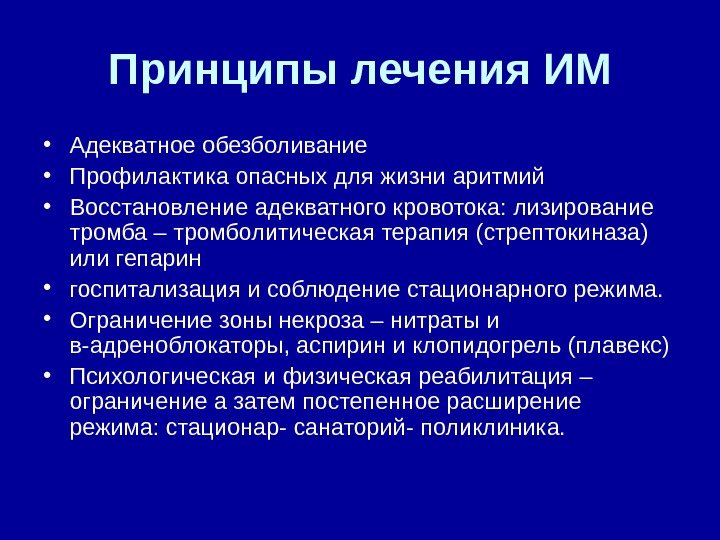 Принципы лечения ИМ

• Адекватное обезболивание
• Профилактика опасных для жизни аритмий
• Восстановление адекватного кровотока: лизирование тромба – тромболитическая терапия (стрептокиназа) или гепарин
• госпитализация и соблюдение стационарного режима.
• Ограничение зоны некроза – нитраты и в-адреноблокаторы, аспирин и клопидогрель (плавекс)
• Психологическая и физическая реабилитация – ограничение а затем постепенное расширение режима: стационар- санаторий- поликлиника.